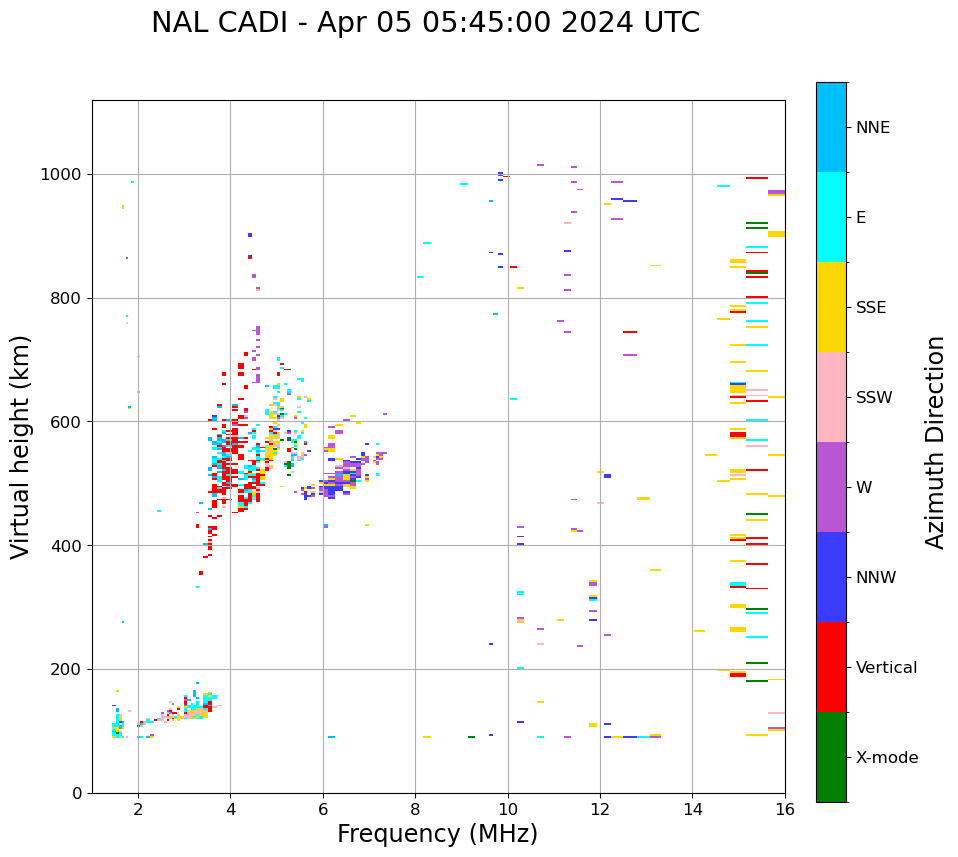 NAL CADI - Apr 05 05:45:00 2024 UTC

Virtual height (km)

1000
800
600
400
200
0

2
4
6
8
10
12
14
16

Frequency (MHz)

NNE
E
SSE
SSW
W
NNW
Vertical
X-mode

Azimuth Direction